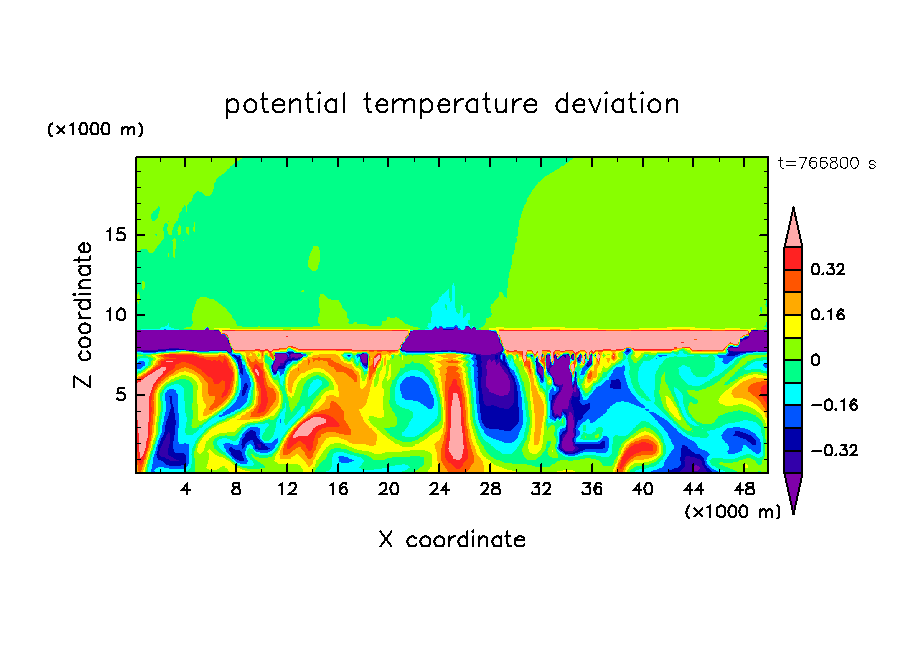 potential temperature deviation

(×1000 m)

t=766800 s

Z coordinate

15
10
5

0.32
0.16
0
−0.16
−0.32

4 8 12 16 20 24 28 32 36 40 44 48

(×1000 m)

X coordinate